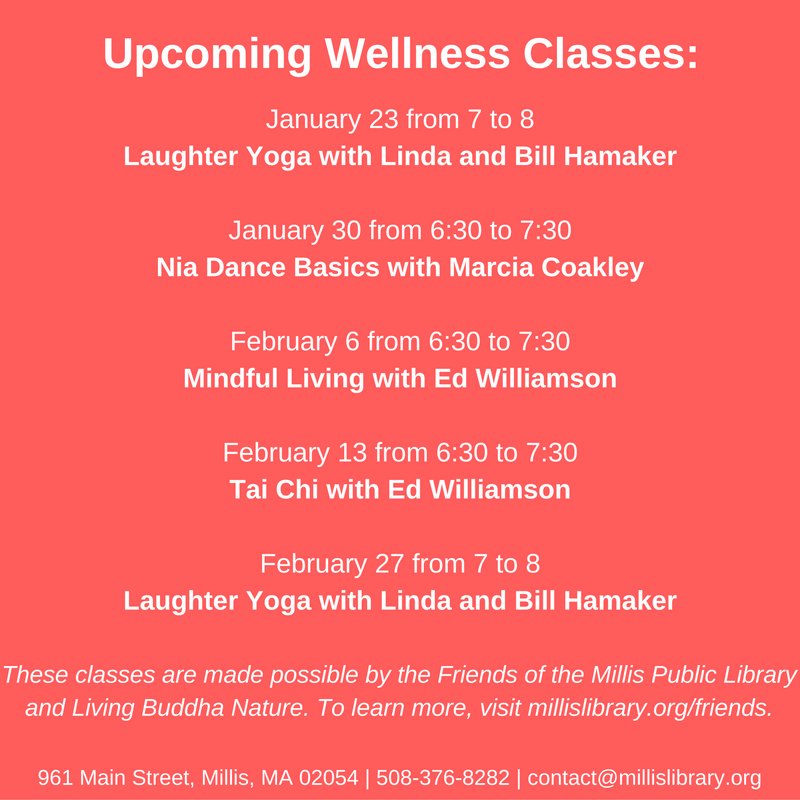 Upcoming Wellness Classes:

January 23 from 7 to 8
Laughter Yoga with Linda and Bill Hamaker

January 30 from 6:30 to 7:30
Nia Dance Basics with Marcia Coakley

February 6 from 6:30 to 7:30
Mindful Living with Ed Williamson

February 13 from 6:30 to 7:30
Tai Chi with Ed Williamson

February 27 from 7 to 8
Laughter Yoga with Linda and Bill Hamaker

These classes are made possible by the Friends of the Millis Public Library and Living Buddha Nature. To learn more, visit millislibrary.org/friends.

961 Main Street, Millis, MA 02054 | 508-376-8282 | contact@millislibrary.org